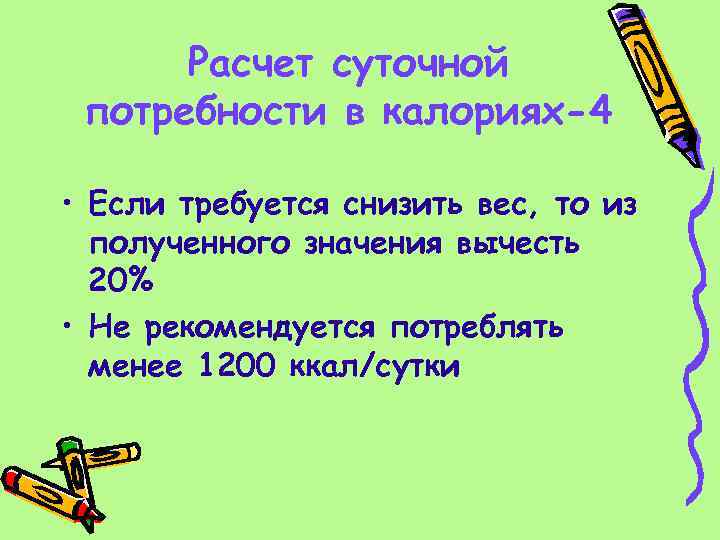 Расчет суточной потребности в калориях-4

• Если требуется снизить вес, то из полученного значения вычесть 20%
• Не рекомендуется потреблять менее 1200 ккал/сутки